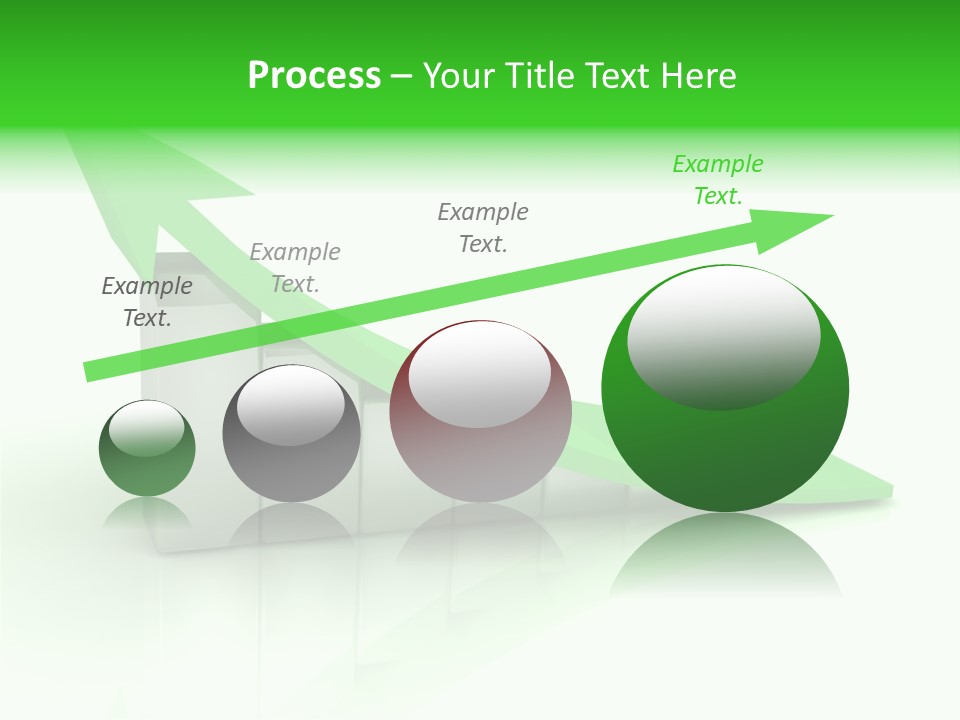 Process – Your Title Text Here

Example Text.

Example Text.

Example Text.

Example Text.